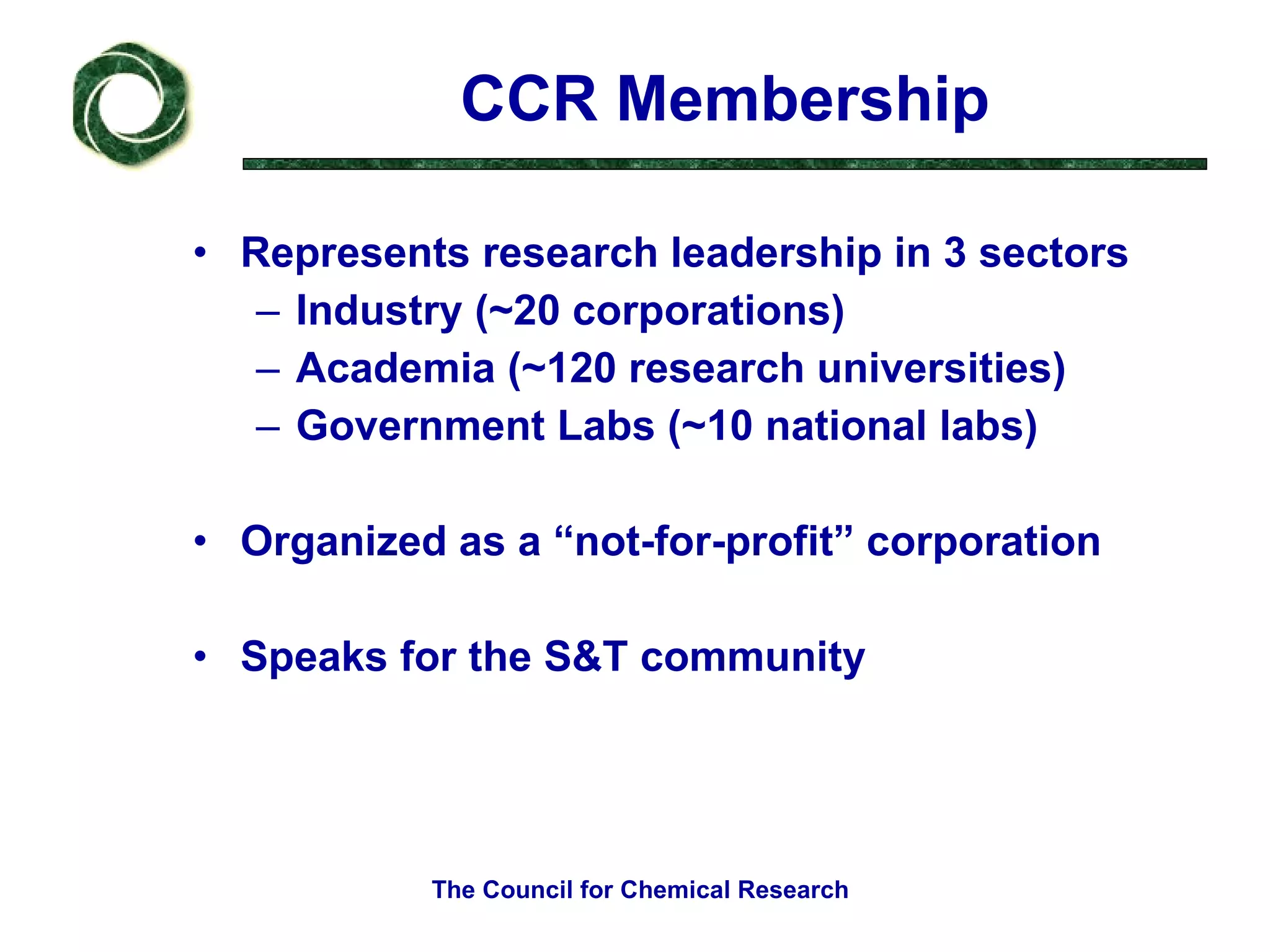 CCR Membership

• Represents research leadership in 3 sectors
– Industry (~20 corporations)
– Academia (~120 research universities)
– Government Labs (~10 national labs)

• Organized as a “not-for-profit” corporation

• Speaks for the S&T community

The Council for Chemical Research